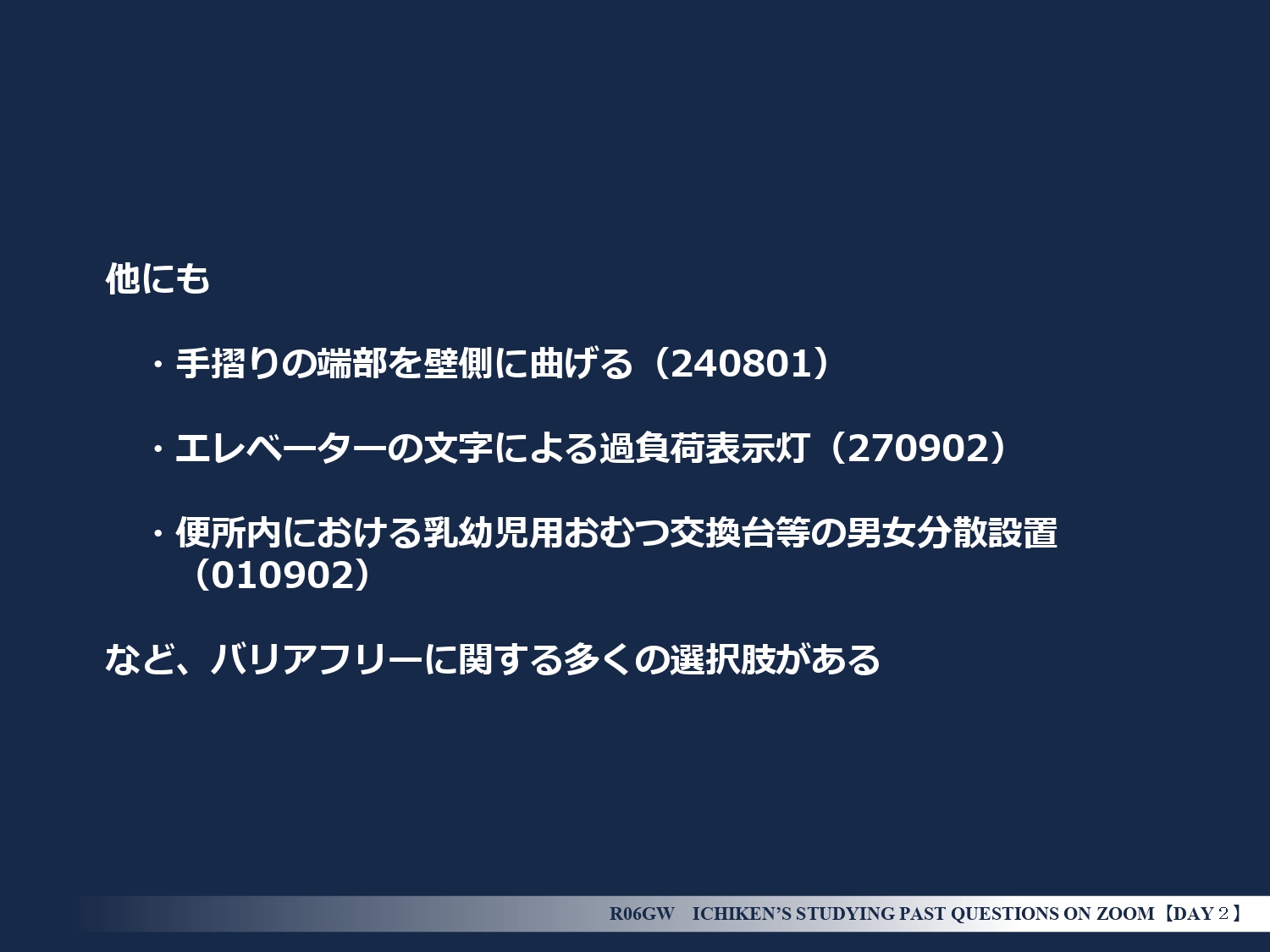 他にも

・手摺りの端部を壁側に曲げる（240801）

・エレベーターの文字による過負荷表示灯（270902）

・便所内における乳幼児用おむつ交換台等の男女分散設置（010902）

など、バリアフリーに関する多くの選択肢がある

R06GW　ICHIKEN'S STUDYING PAST QUESTIONS ON ZOOM【DAY２】